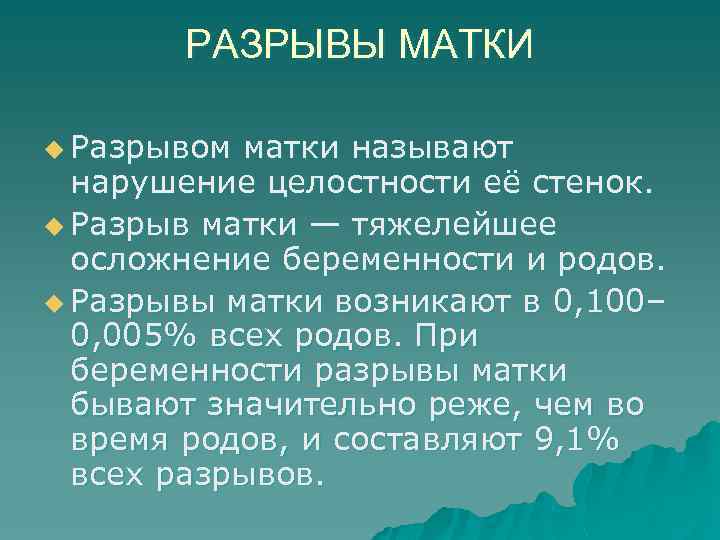 РАЗРЫВЫ МАТКИ

Разрывом матки называют нарушение целостности её стенок.

Разрыв матки — тяжелейшее осложнение беременности и родов.

Разрывы матки возникают в 0,100–0,005% всех родов. При беременности разрывы матки бывают значительно реже, чем во время родов, и составляют 9,1% всех разрывов.